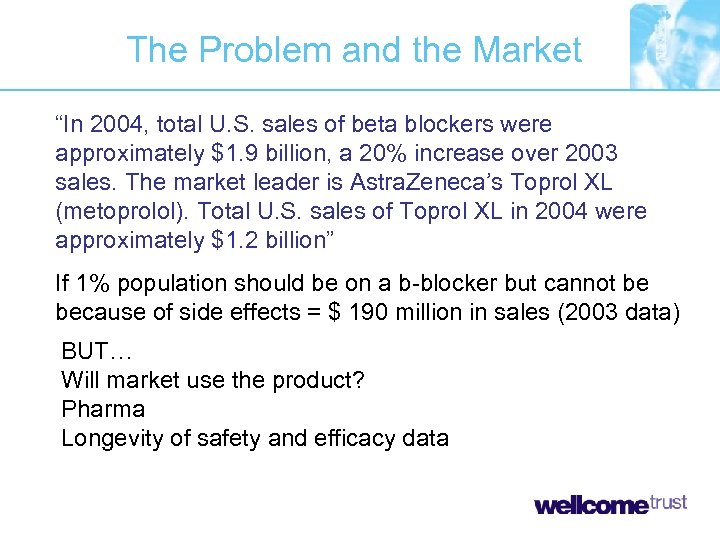 The Problem and the Market

“In 2004, total U.S. sales of beta blockers were approximately \$1.9 billion, a 20% increase over 2003 sales. The market leader is AstraZeneca’s Toprol XL (metoprolol). Total U.S. sales of Toprol XL in 2004 were approximately \$1.2 billion”

If 1% population should be on a b-blocker but cannot be because of side effects = \$ 190 million in sales (2003 data)

BUT…
Will market use the product?
Pharma
Longevity of safety and efficacy data

wellcome trust